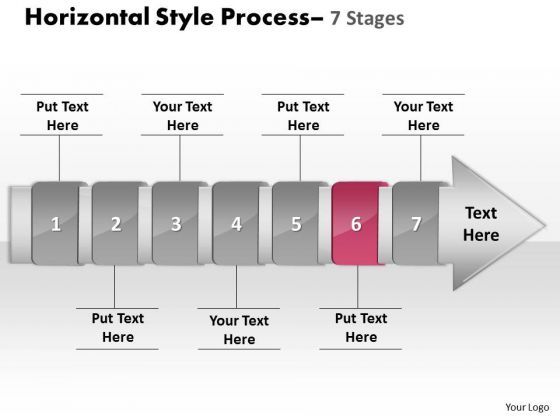 Horizontal Style Process– 7 Stages

Put Text Here

Your Text Here

Put Text Here

Your Text Here

1 2 3 4 5 6 7

Text Here

Put Text Here

Your Text Here

Put Text Here

Your Logo